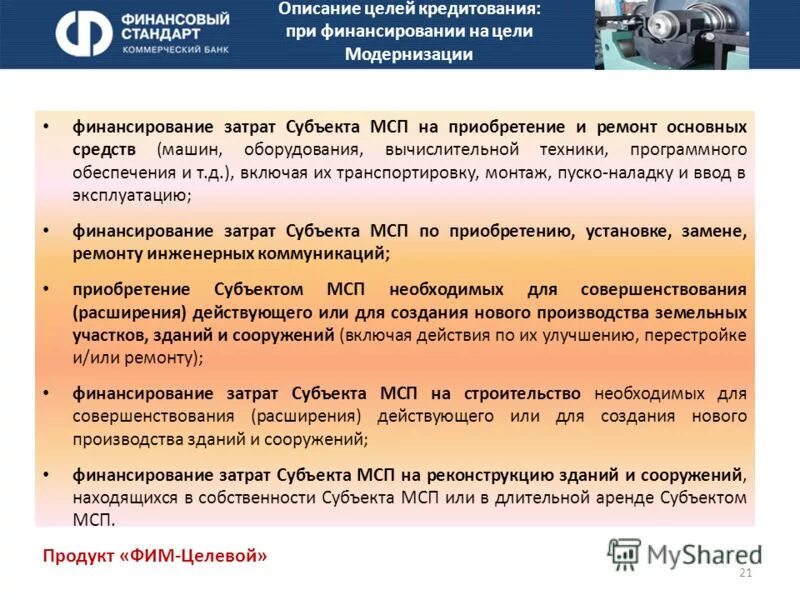 ФИНАНСОВЫЙ СТАНДАРТ
КОММЕРЧЕСКИЙ БАНК

Описание целей кредитования: при финансировании на цели Модернизации

• финансирование затрат Субъекта МСП на приобретение и ремонт основных средств (машин, оборудования, вычислительной техники, программного обеспечения и т.д.), включая их транспортировку, монтаж, пуско-наладку и ввод в эксплуатацию;

• финансирование затрат Субъекта МСП по приобретению, установке, замене, ремонту инженерных коммуникаций;

• приобретение Субъектом МСП необходимых для совершенствования (расширения) действующего или для создания нового производства земельных участков, зданий и сооружений (включая действия по их улучшению, перестройке и/или ремонту);

• финансирование затрат Субъекта МСП на строительство необходимых для совершенствования (расширения) действующего или для создания нового производства зданий и сооружений;

• финансирование затрат Субъекта МСП на реконструкцию зданий и сооружений, находящихся в собственности Субъекта МСП или в длительной аренде Субъектом МСП.

Продукт «ФИМ-Целевой»

MyShared

21